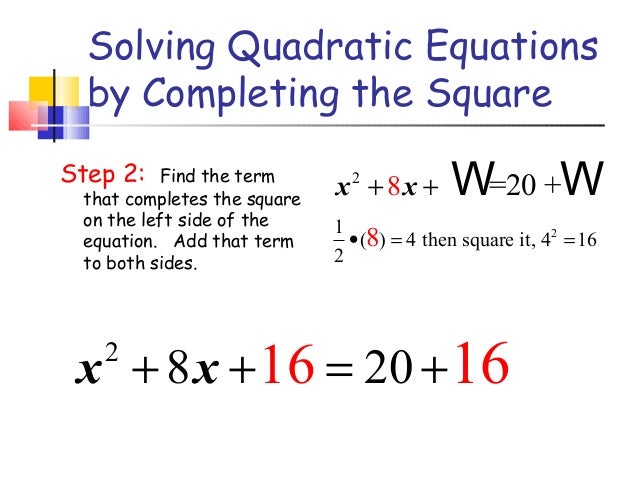 Solving Quadratic Equations by Completing the Square

Step 2: Find the term that completes the square on the left side of the equation. Add that term to both sides.

$x^2 + 8x + W = 20 + W$

$\frac{1}{2} \bullet (8) = 4$ then square it, $4^2 = 16$

$x^2 + 8x + 16 = 20 + 16$